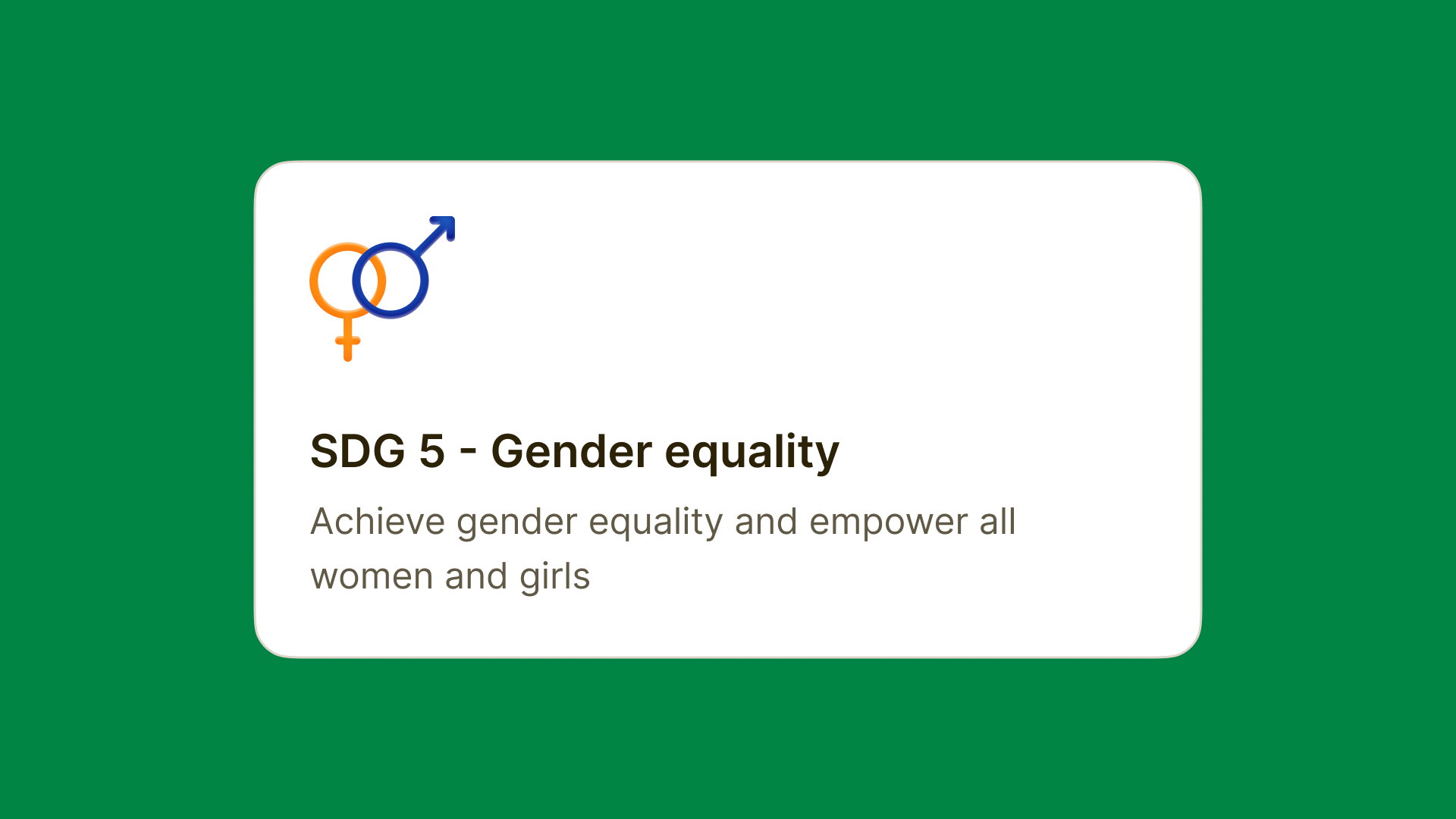 SDG 5 - Gender equality

Achieve gender equality and empower all women and girls